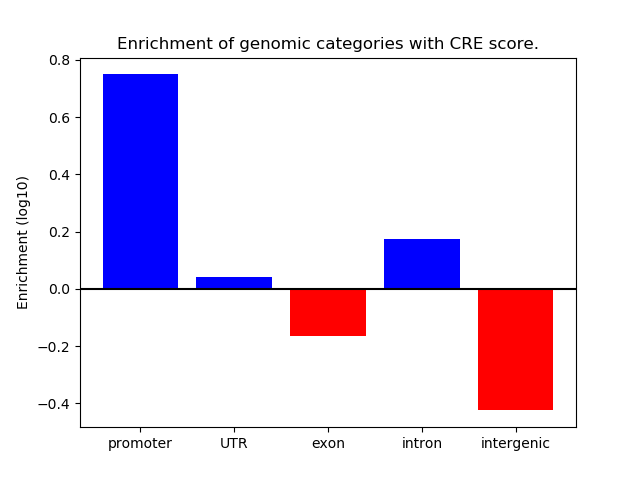 Enrichment of genomic categories with CRE score.

Enrichment (log10)

0.8
0.6
0.4
0.2
0.0
−0.2
−0.4

promoter
UTR
exon
intron
intergenic